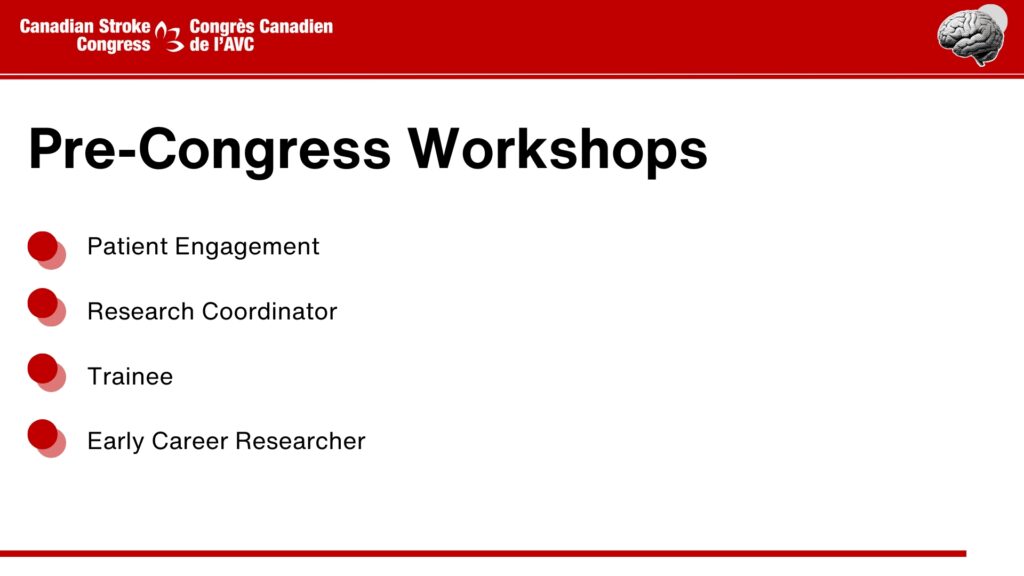 Canadian Stroke Congress
Congrès Canadien de l'AVC

Pre-Congress Workshops

Patient Engagement

Research Coordinator

Trainee

Early Career Researcher